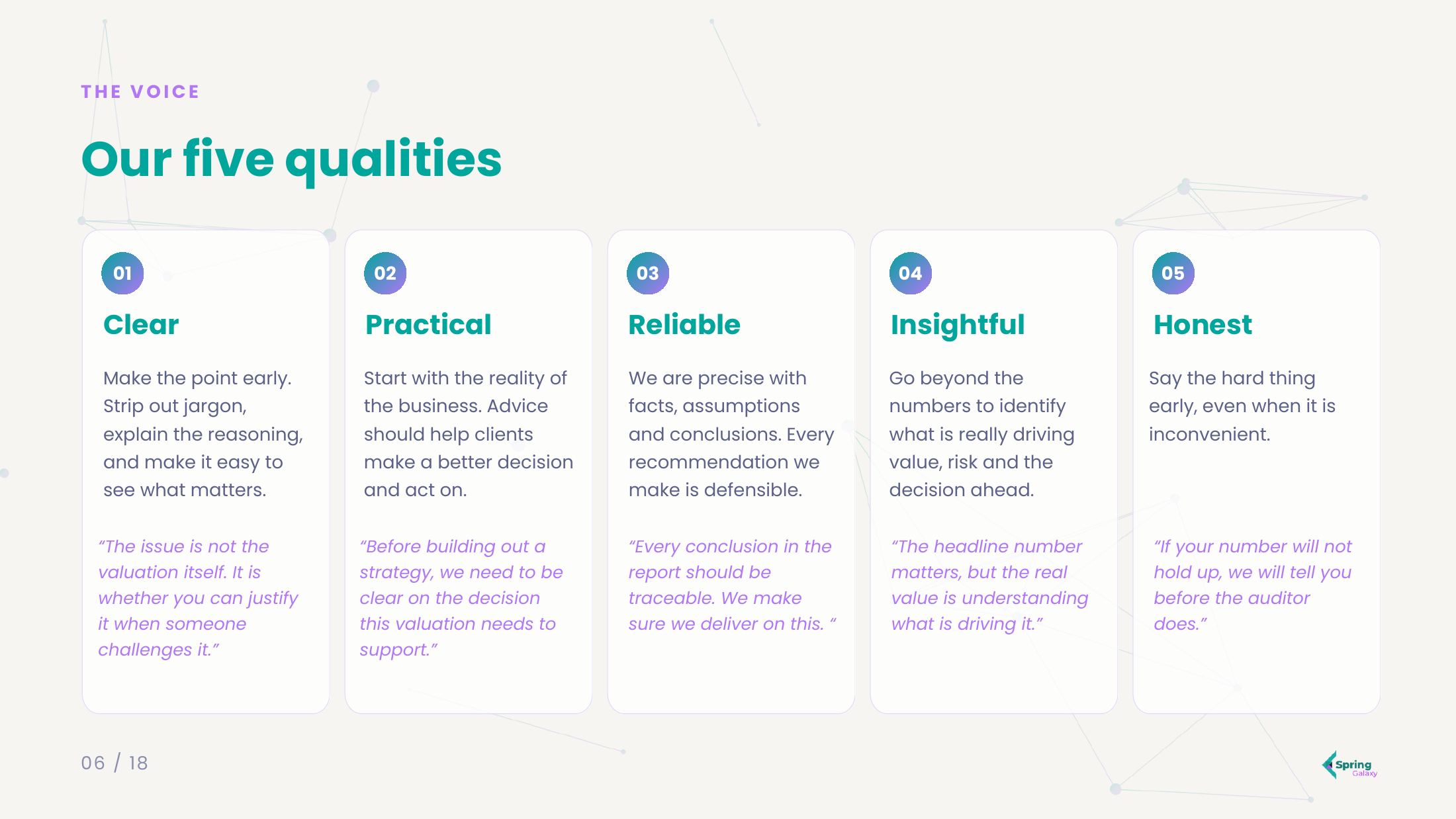 THE VOICE

Our five qualities

01

Clear

Make the point early. Strip out jargon, explain the reasoning, and make it easy to see what matters.

"The issue is not the valuation itself. It is whether you can justify it when someone challenges it."

02

Practical

Start with the reality of the business. Advice should help clients make a better decision and act on.

"Before building out a strategy, we need to be clear on the decision this valuation needs to support."

03

Reliable

We are precise with facts, assumptions and conclusions. Every recommendation we make is defensible.

"Every conclusion in the report should be traceable. We make sure we deliver on this. "

04

Insightful

Go beyond the numbers to identify what is really driving value, risk and the decision ahead.

"The headline number matters, but the real value is understanding what is driving it."

05

Honest

Say the hard thing early, even when it is inconvenient.

"If your number will not hold up, we will tell you before the auditor does."

06 / 18

Spring
Galaxy